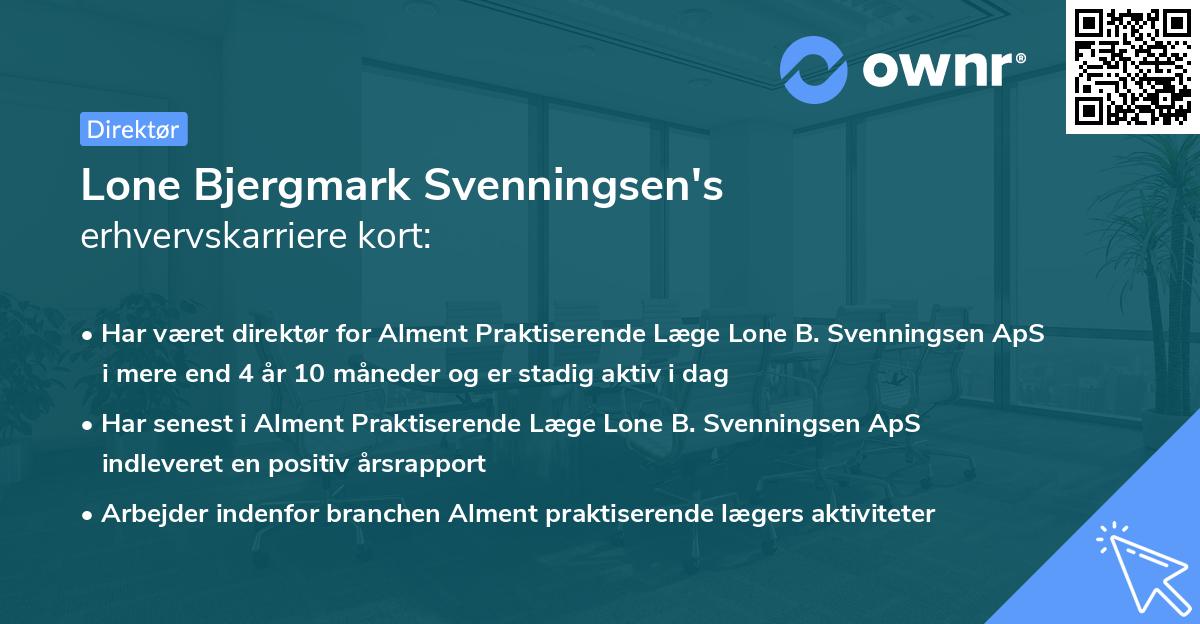 ownr®

Direktør

Lone Bjergmark Svenningsen's
erhvervskarriere kort:

• Har været direktør for Alment Praktiserende Læge Lone B. Svenningsen ApS i mere end 4 år 10 måneder og er stadig aktiv i dag

• Har senest i Alment Praktiserende Læge Lone B. Svenningsen ApS indleveret en positiv årsrapport

• Arbejder indenfor branchen Alment praktiserende lægers aktiviteter